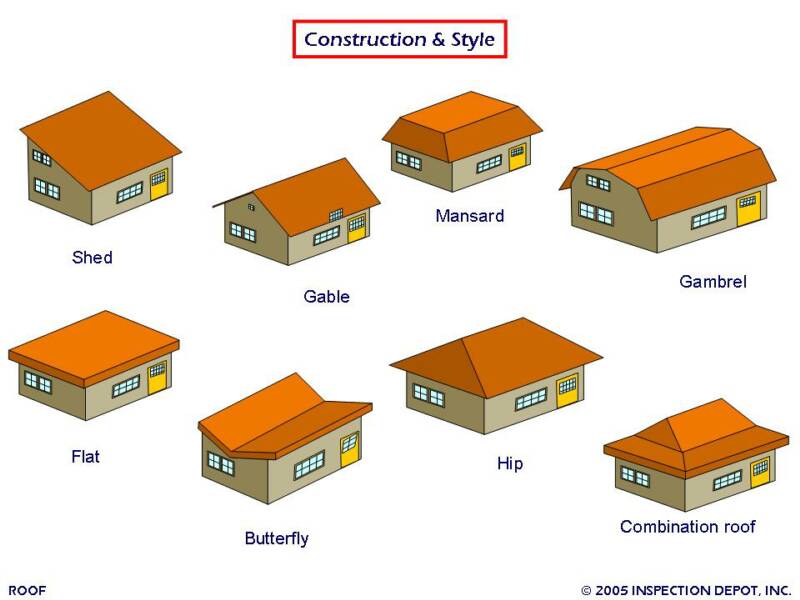 Construction & Style

Shed

Gable

Mansard

Gambrel

Flat

Butterfly

Hip

Combination roof

ROOF

© 2005 INSPECTION DEPOT, INC.